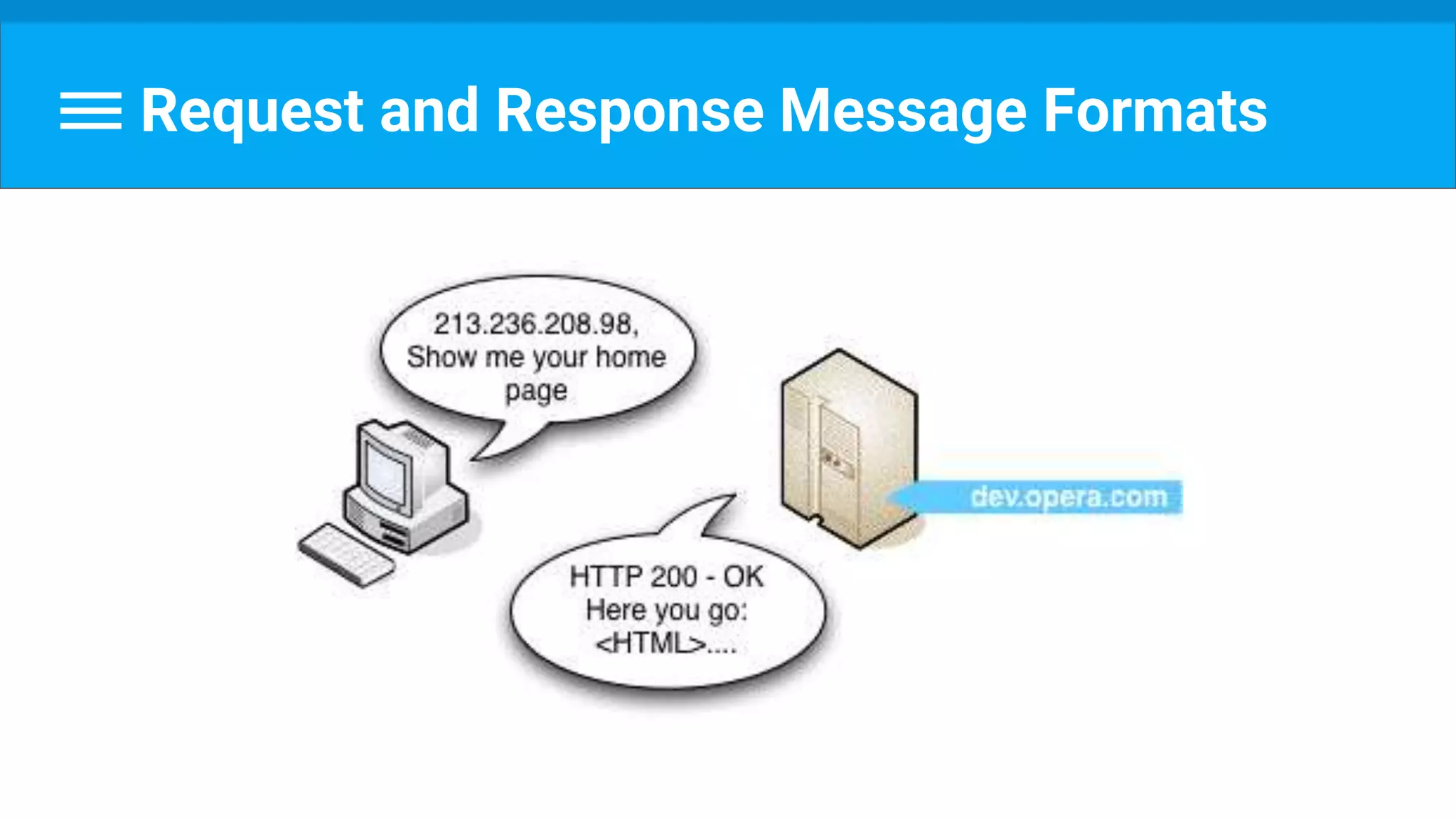 Request and Response Message Formats

213.236.208.98, Show me your home page

dev.opera.com

HTTP 200 - OK Here you go: <HTML>....